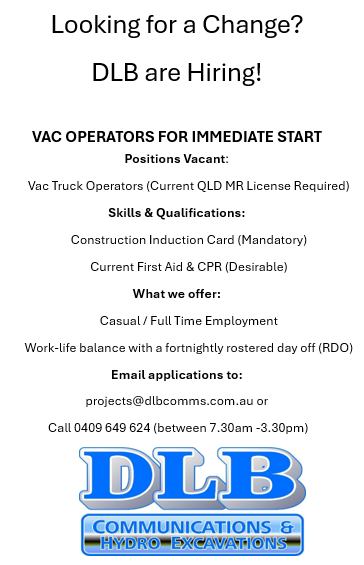 Looking for a Change?

DLB are Hiring!

VAC OPERATORS FOR IMMEDIATE START

Positions Vacant:

Vac Truck Operators (Current QLD MR License Required)

Skills & Qualifications:

Construction Induction Card (Mandatory)

Current First Aid & CPR (Desirable)

What we offer:

Casual / Full Time Employment

Work-life balance with a fortnightly rostered day off (RDO)

Email applications to:

projects@dlbcomms.com.au or

Call 0409 649 624 (between 7.30am -3.30pm)

DLB

COMMUNICATIONS &

HYDRO EXCAVATIONS